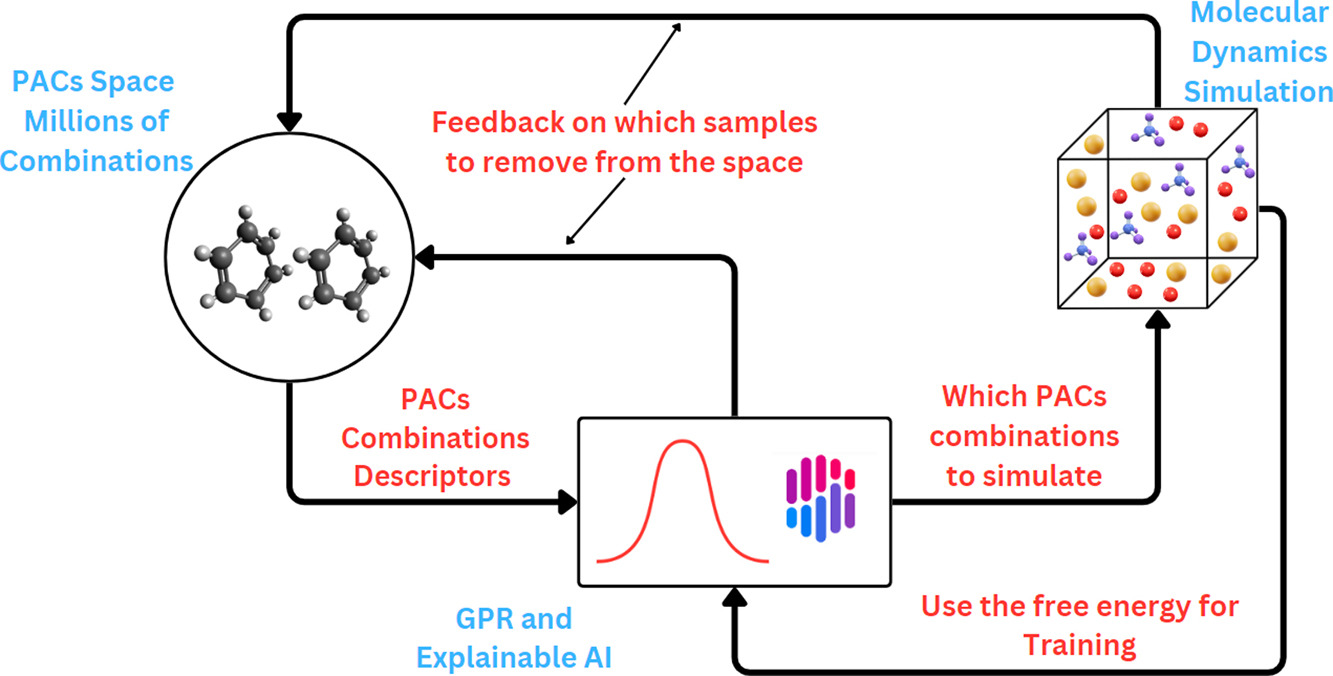 PACs Space Millions of Combinations

Feedback on which samples to remove from the space

Molecular Dynamics Simulation

PACs Combinations Descriptors

Which PACs combinations to simulate

GPR and Explainable AI

Use the free energy for Training